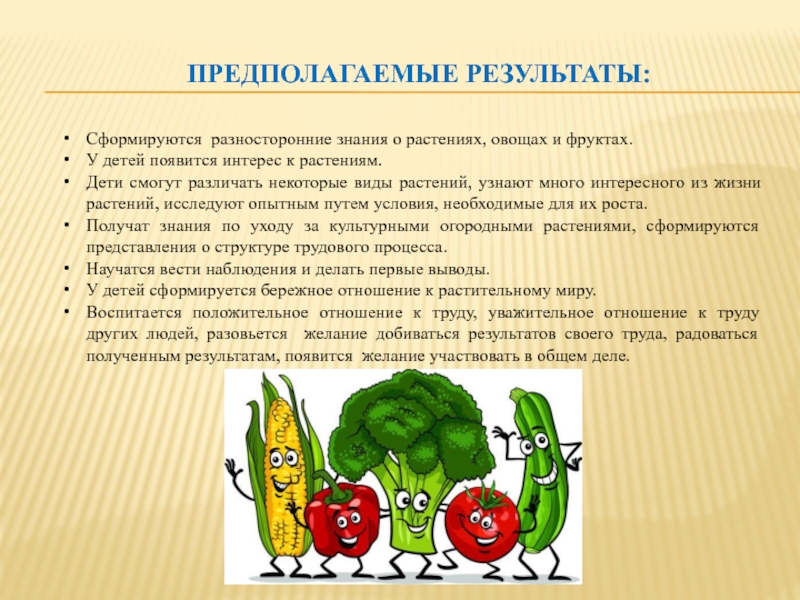 ПРЕДПОЛАГАЕМЫЕ РЕЗУЛЬТАТЫ:

• Сформируются разносторонние знания о растениях, овощах и фруктах.
• У детей появится интерес к растениям.
• Дети смогут различать некоторые виды растений, узнают много интересного из жизни растений, исследуют опытным путем условия, необходимые для их роста.
• Получат знания по уходу за культурными огородными растениями, сформируются представления о структуре трудового процесса.
• Научатся вести наблюдения и делать первые выводы.
• У детей сформируется бережное отношение к растительному миру.
• Воспитается положительное отношение к труду, уважительное отношение к труду других людей, разовьется желание добиваться результатов своего труда, радоваться полученным результатам, появится желание участвовать в общем деле.